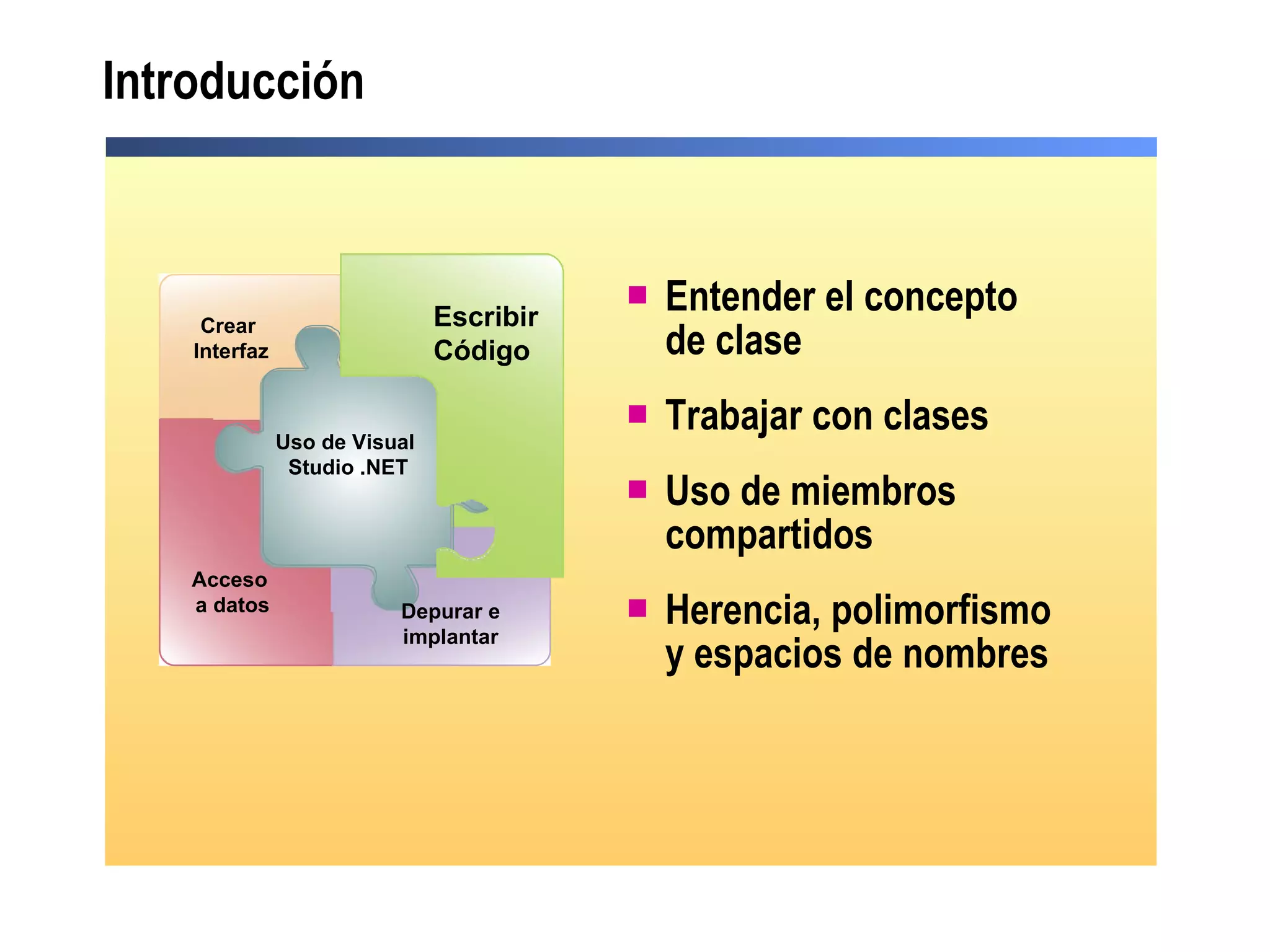 Introducción

Crear Interfaz

Escribir Código

Uso de Visual Studio .NET

Acceso a datos

Depurar e implantar

- Entender el concepto de clase
- Trabajar con clases
- Uso de miembros compartidos
- Herencia, polimorfismo y espacios de nombres